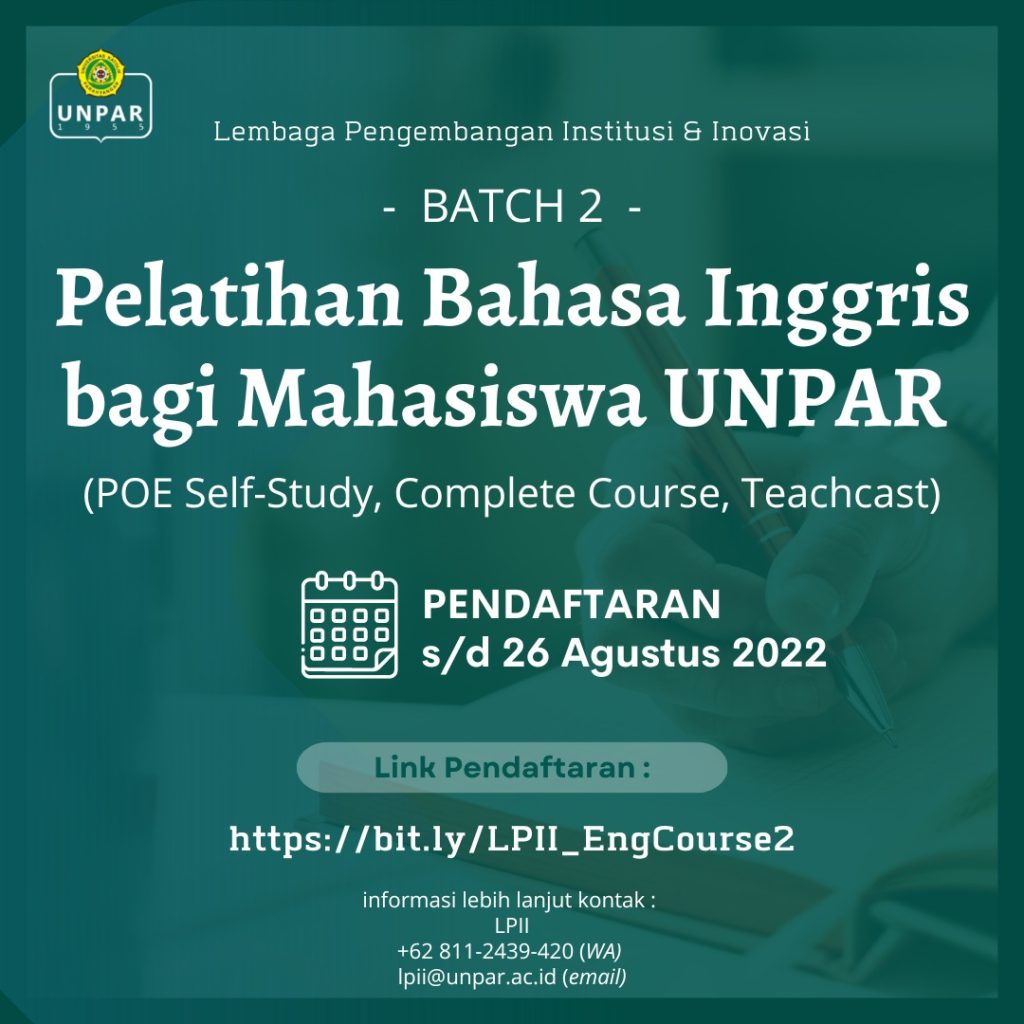 UNPAR
1955

Lembaga Pengembangan Institusi & Inovasi

- BATCH 2 -

Pelatihan Bahasa Inggris bagi Mahasiswa UNPAR

(POE Self-Study, Complete Course, Teachcast)

PENDAFTARAN
s/d 26 Agustus 2022

Link Pendaftaran :

https://bit.ly/LPII_EngCourse2

informasi lebih lanjut kontak :
LPII
+62 811-2439-420 (WA)
lpii@unpar.ac.id (email)